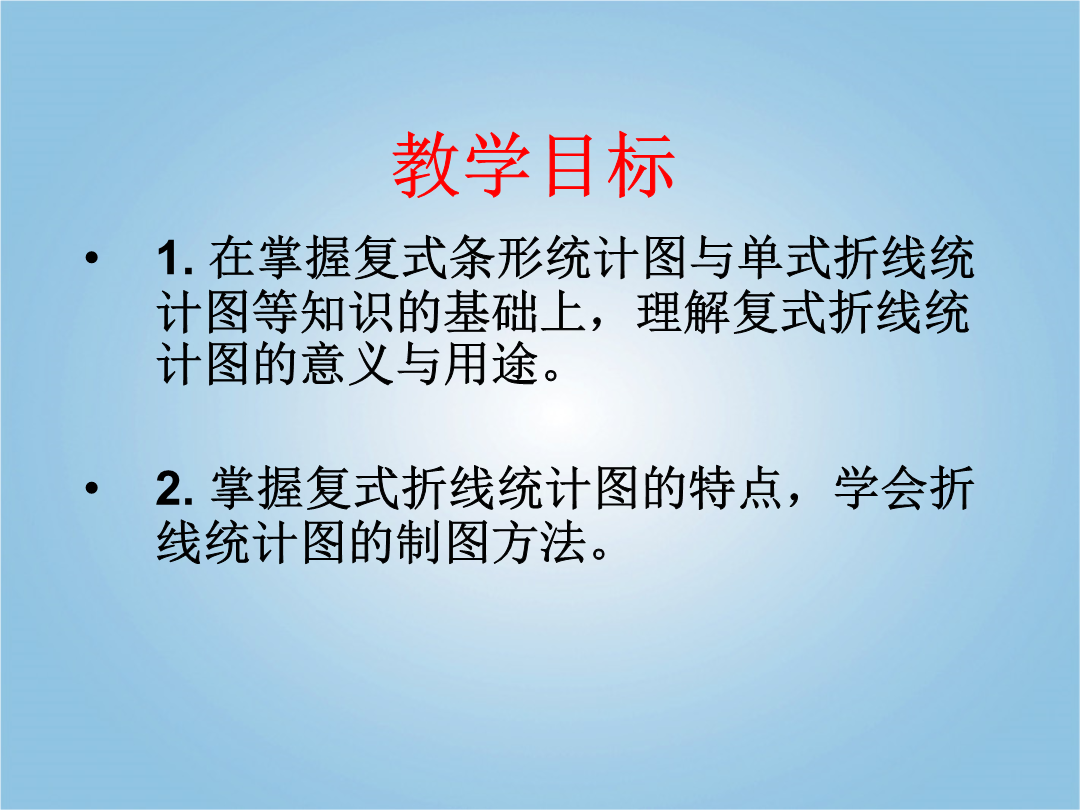 教学目标

• 1. 在掌握复式条形统计图与单式折线统计图等知识的基础上，理解复式折线统计图的意义与用途。

• 2. 掌握复式折线统计图的特点，学会折线统计图的制图方法。